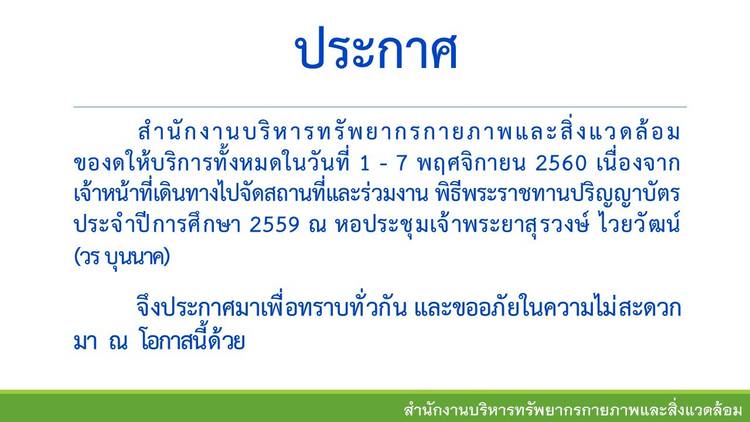 ประกาศ

สำนักงานบริหารทรัพยากรกายภาพและสิ่งแวดล้อม ของดให้บริการทั้งหมดในวันที่ 1 - 7 พฤศจิกายน 2560 เนื่องจากเจ้าหน้าที่เดินทางไปจัดสถานที่และร่วมงาน พิธีพระราชทานปริญญาบัตร ประจำปีการศึกษา 2559 ณ หอประชุมเจ้าพระยาสุรวงษ์ ไวยวัฒน์ (วร บุนนาค)

จึงประกาศมาเพื่อทราบทั่วกัน และขออภัยในความไม่สะดวกมา ณ โอกาสนี้ด้วย

สำนักงานบริหารทรัพยากรกายภาพและสิ่งแวดล้อม